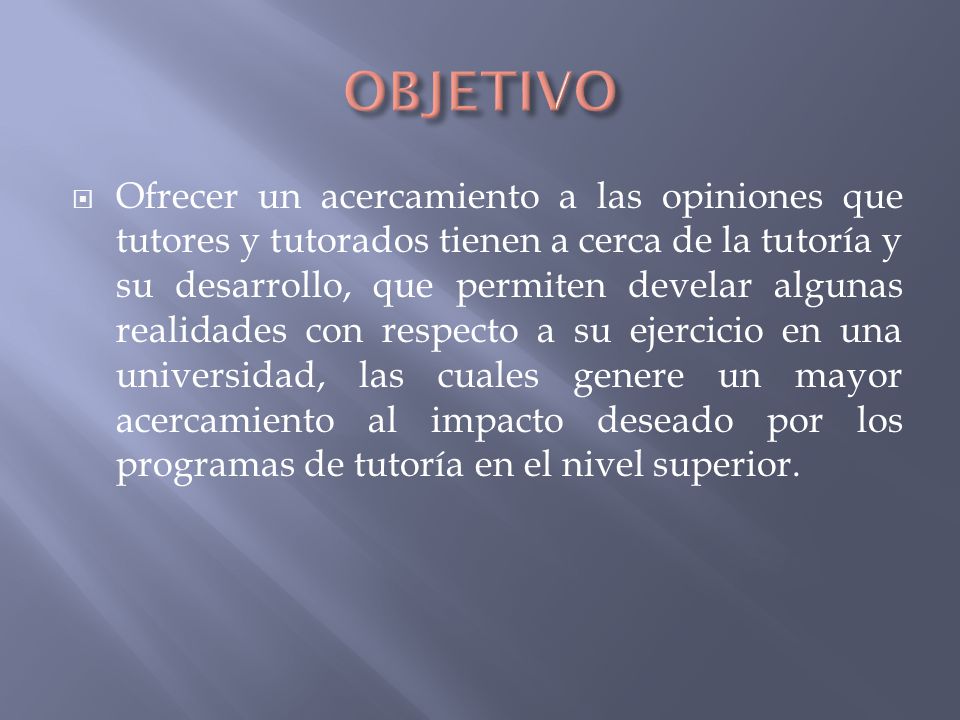 OBJETIVO

Ofrecer un acercamiento a las opiniones que tutores y tutorados tienen a cerca de la tutoría y su desarrollo, que permiten develar algunas realidades con respecto a su ejercicio en una universidad, las cuales genere un mayor acercamiento al impacto deseado por los programas de tutoría en el nivel superior.